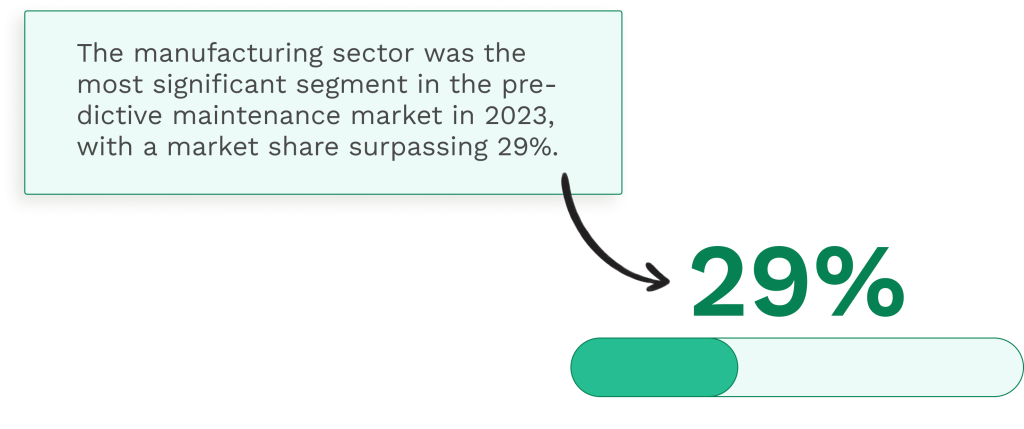 The manufacturing sector was the most significant segment in the predictive maintenance market in 2023, with a market share surpassing 29%.

29%